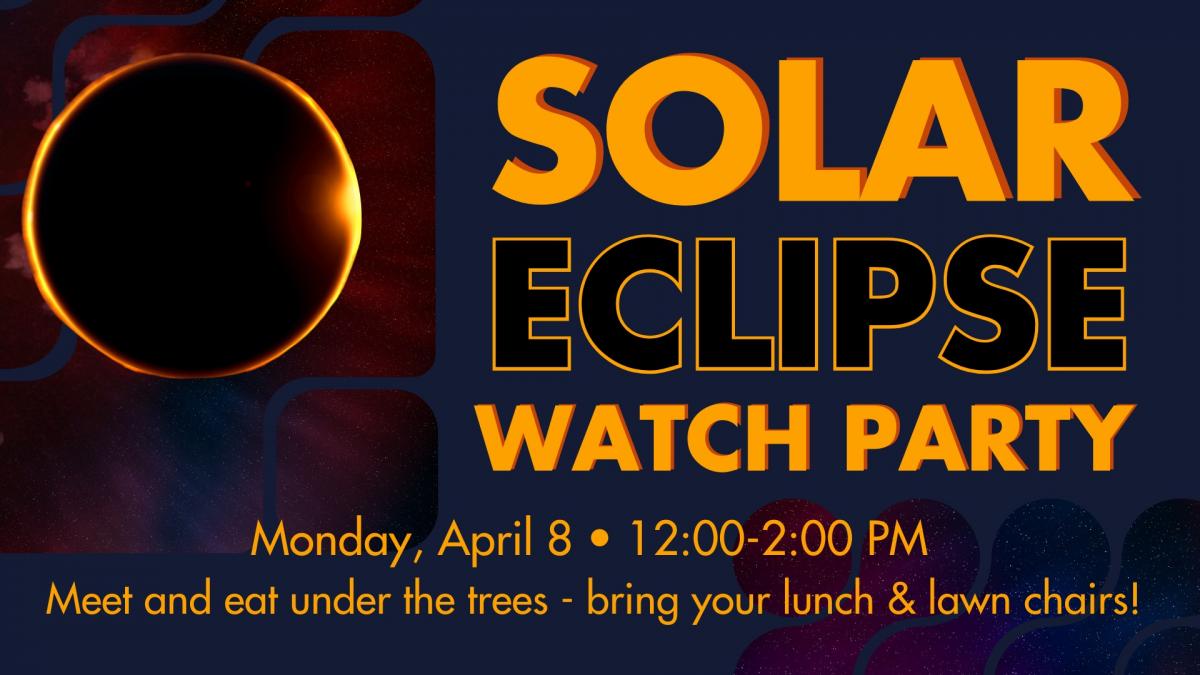 SOLAR
ECLIPSE
WATCH PARTY

Monday, April 8 • 12:00-2:00 PM
Meet and eat under the trees - bring your lunch & lawn chairs!